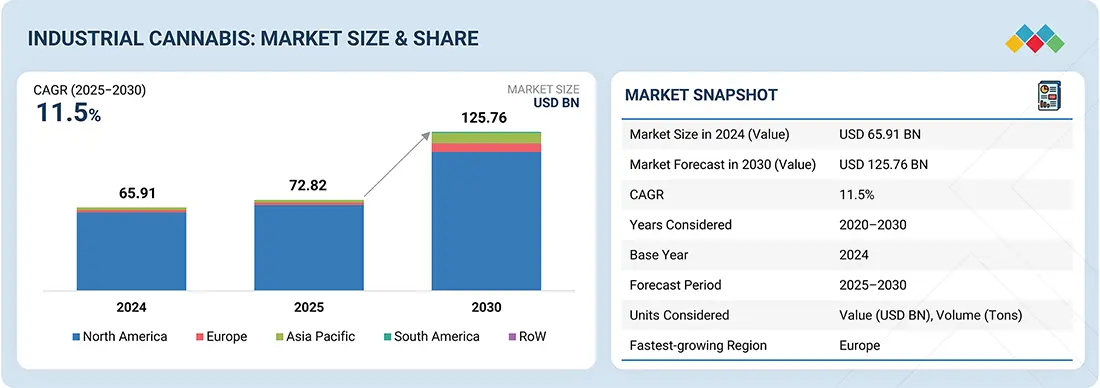 INDUSTRIAL CANNABIS: MARKET SIZE & SHARE

CAGR (2025–2030)
11.5%

MARKET SIZE
USD BN

65.91
72.82
125.76

2024
2025
2030

North America
Europe
Asia Pacific
South America
RoW

MARKET SNAPSHOT

| | |
|---|---|
| Market Size in 2024 (Value) | USD 65.91 BN |
| Market Forecast in 2030 (Value) | USD 125.76 BN |
| CAGR | 11.5% |
| Years Considered | 2020–2030 |
| Base Year | 2024 |
| Forecast Period | 2025–2030 |
| Units Considered | Value (USD BN), Volume (Tons) |
| Fastest-growing Region | Europe |